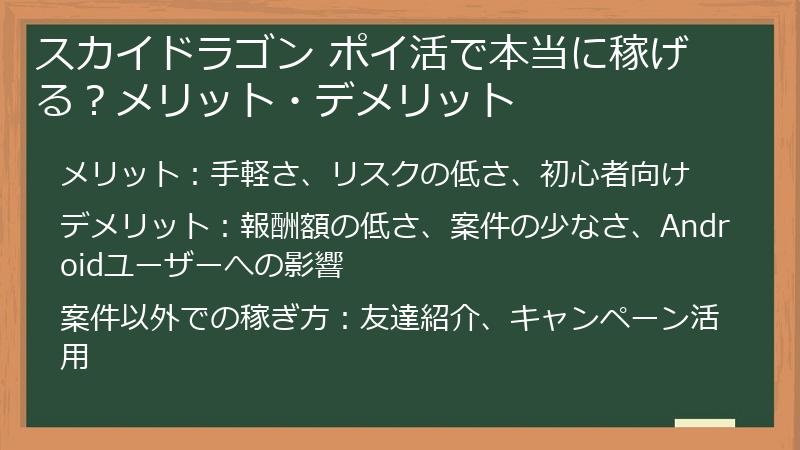 スカイドラゴン ポイ活で本当に稼げる？メリット・デメリット

メリット：手軽さ、リスクの低さ、初心者向け

デメリット：報酬額の低さ、案件の少なさ、Androidユーザーへの影響

案件以外での稼ぎ方：友達紹介、キャンペーン活用